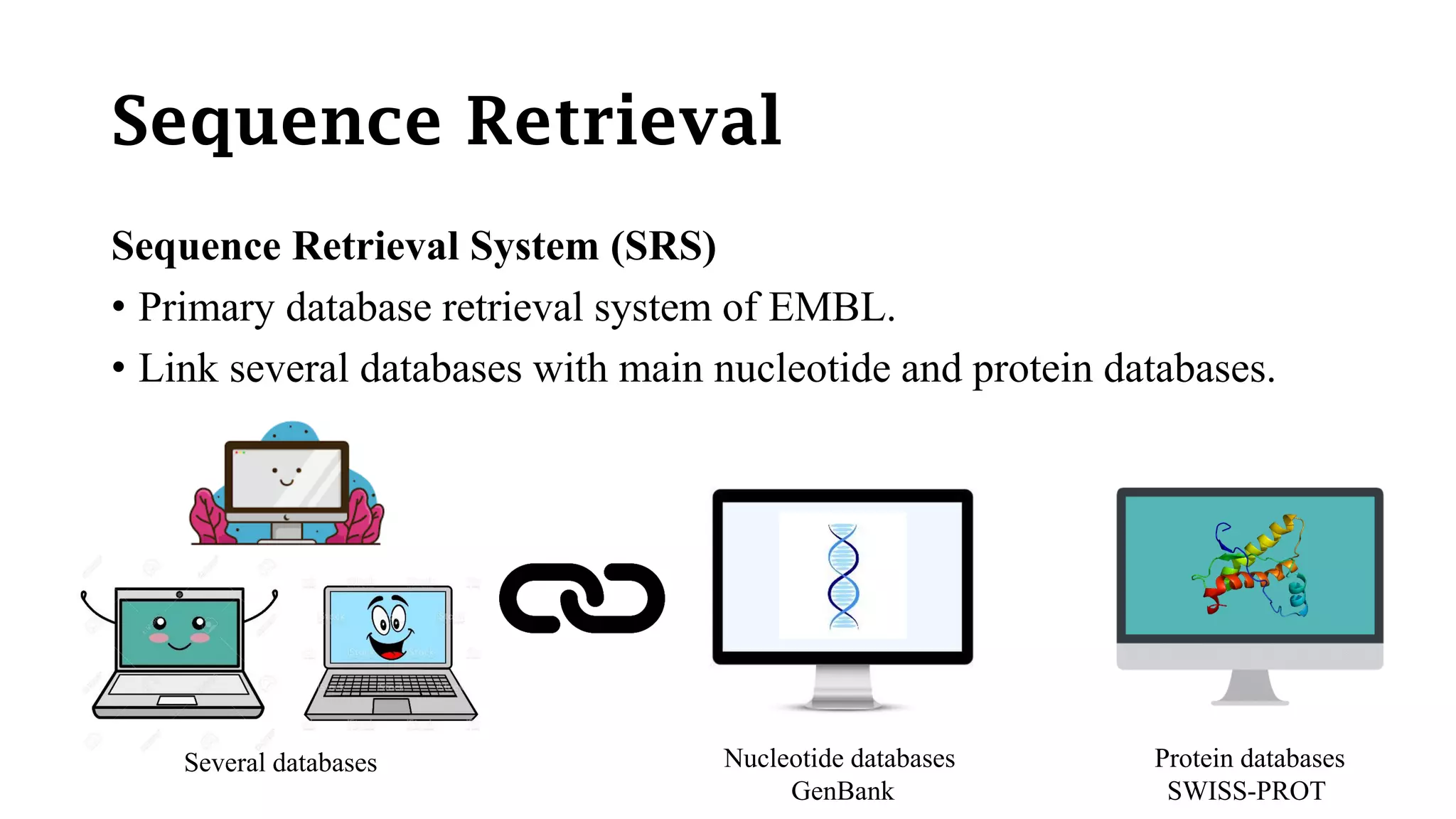 Sequence Retrieval

Sequence Retrieval System (SRS)

• Primary database retrieval system of EMBL.

• Link several databases with main nucleotide and protein databases.

Several databases

Nucleotide databases
GenBank

Protein databases
SWISS-PROT